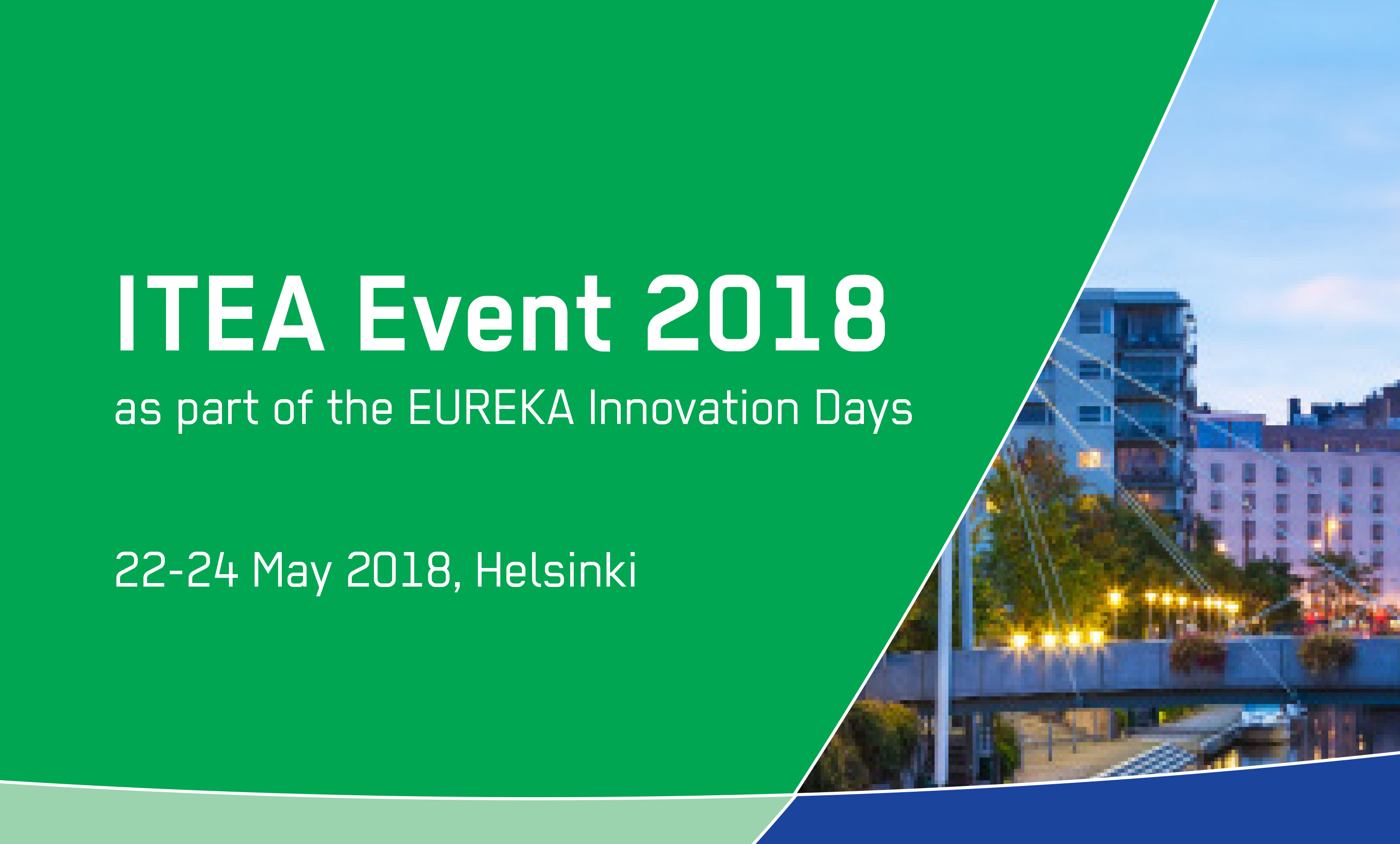 ITEA Event 2018
as part of the EUREKA Innovation Days

22-24 May 2018, Helsinki